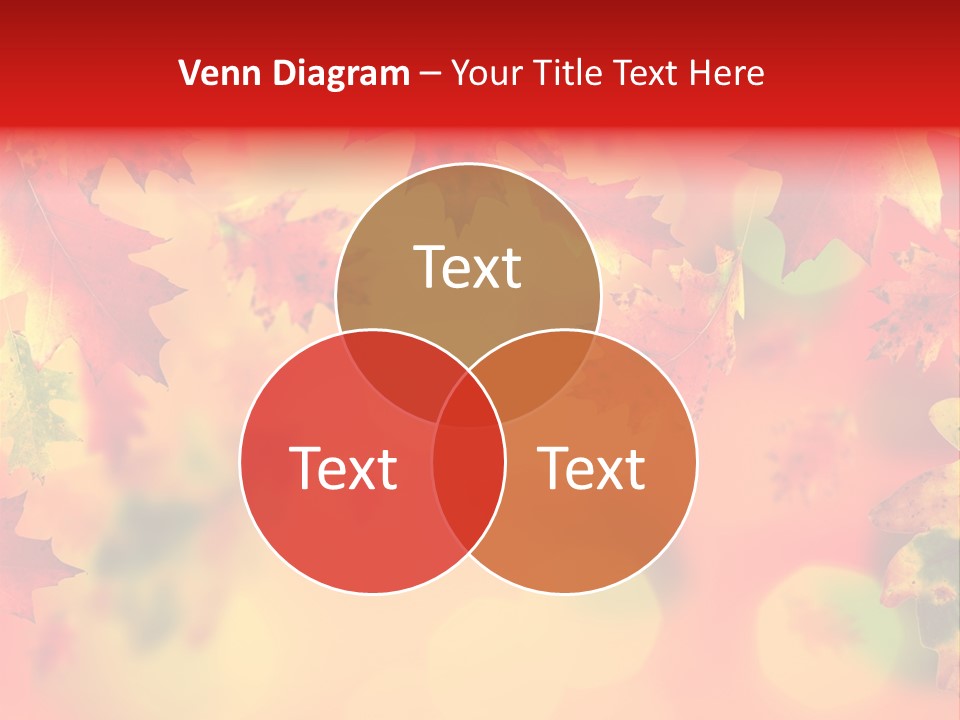 Venn Diagram – Your Title Text Here

Text

Text

Text